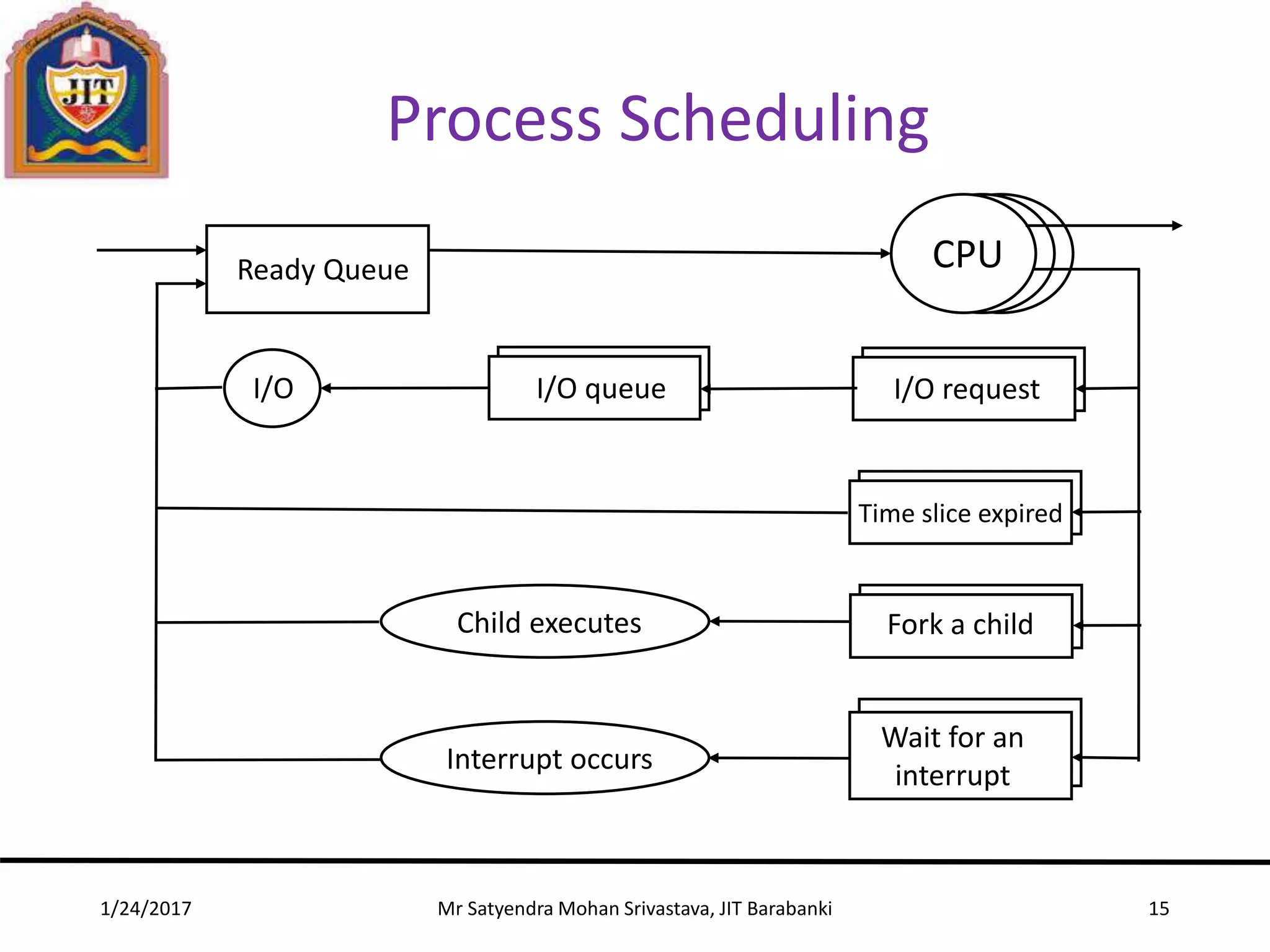 JIT

Process Scheduling

Ready Queue

CPU

I/O

I/O queue

I/O request

Time slice expired

Child executes

Fork a child

Interrupt occurs

Wait for an interrupt

1/24/2017

Mr Satyendra Mohan Srivastava, JIT Barabanki

15